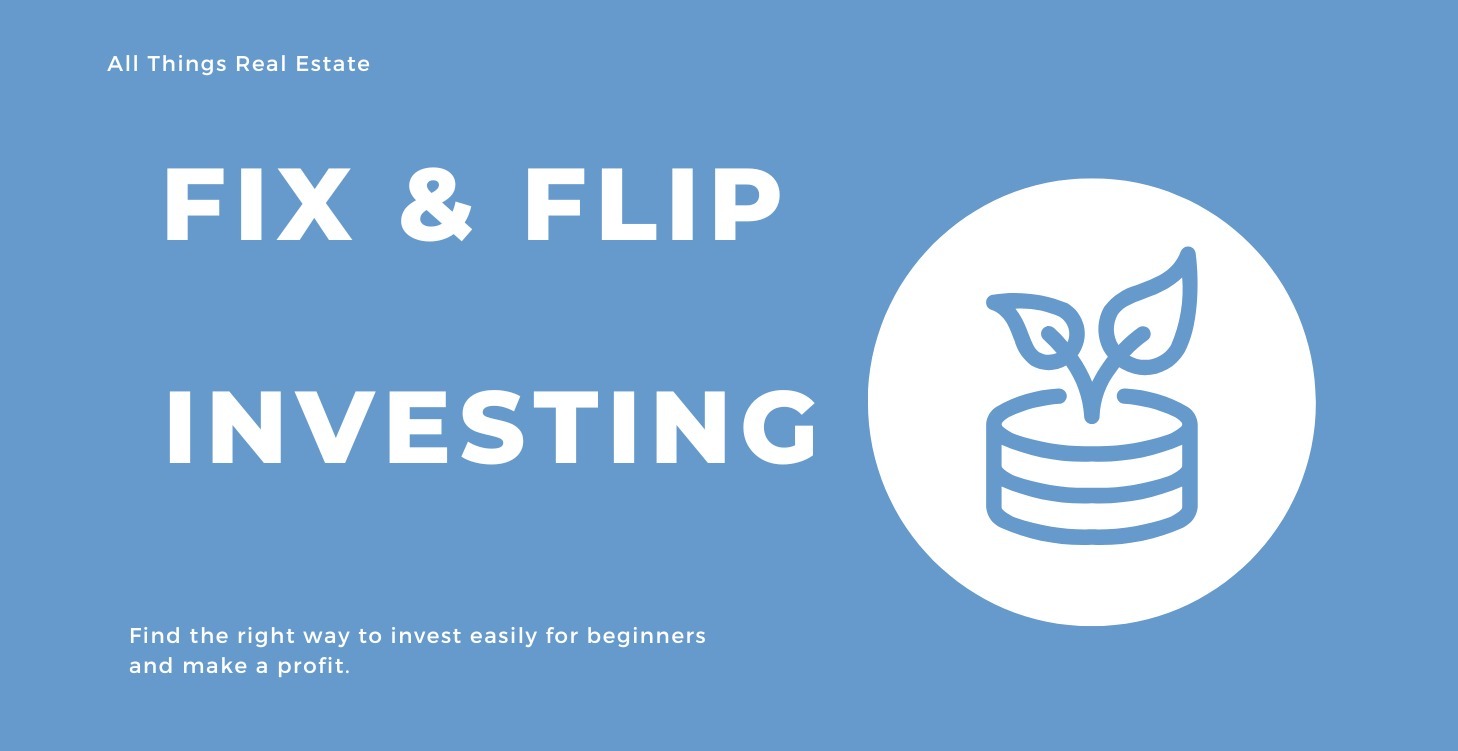 All Things Real Estate

FIX & FLIP

INVESTING

Find the right way to invest easily for beginners and make a profit.